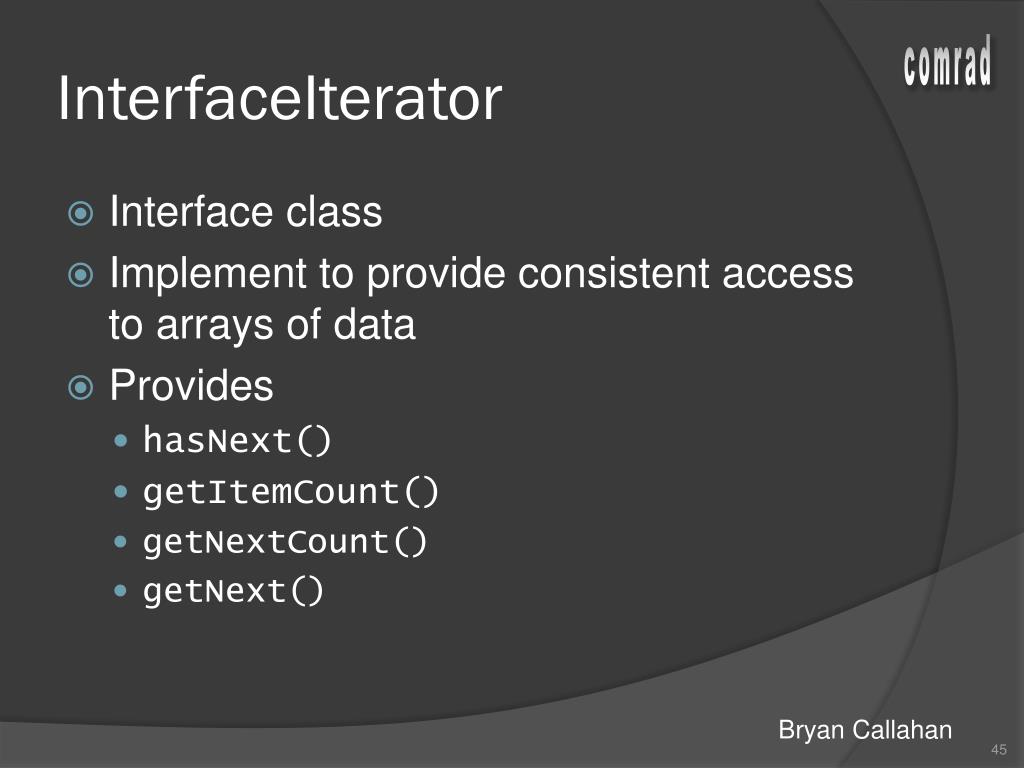 comrad

InterfaceIterator

Interface class

Implement to provide consistent access to arrays of data

Provides

hasNext()

getItemCount()

getNextCount()

getNext()

Bryan Callahan

45